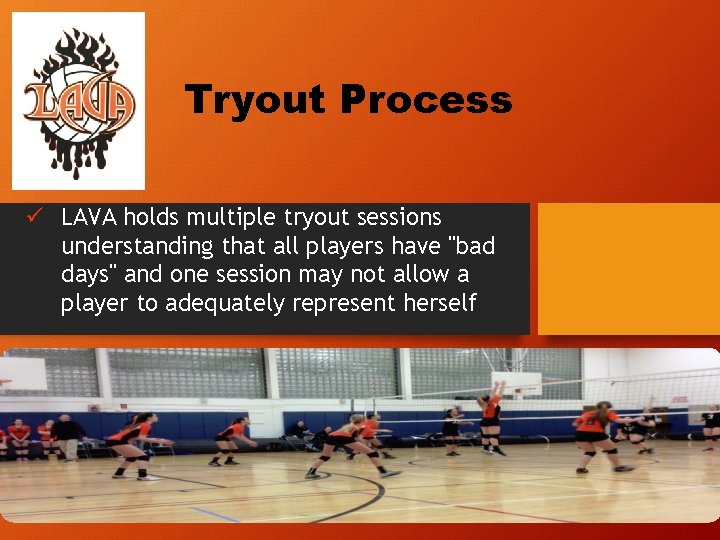 LAVA

Tryout Process

✓ LAVA holds multiple tryout sessions understanding that all players have "bad days" and one session may not allow a player to adequately represent herself